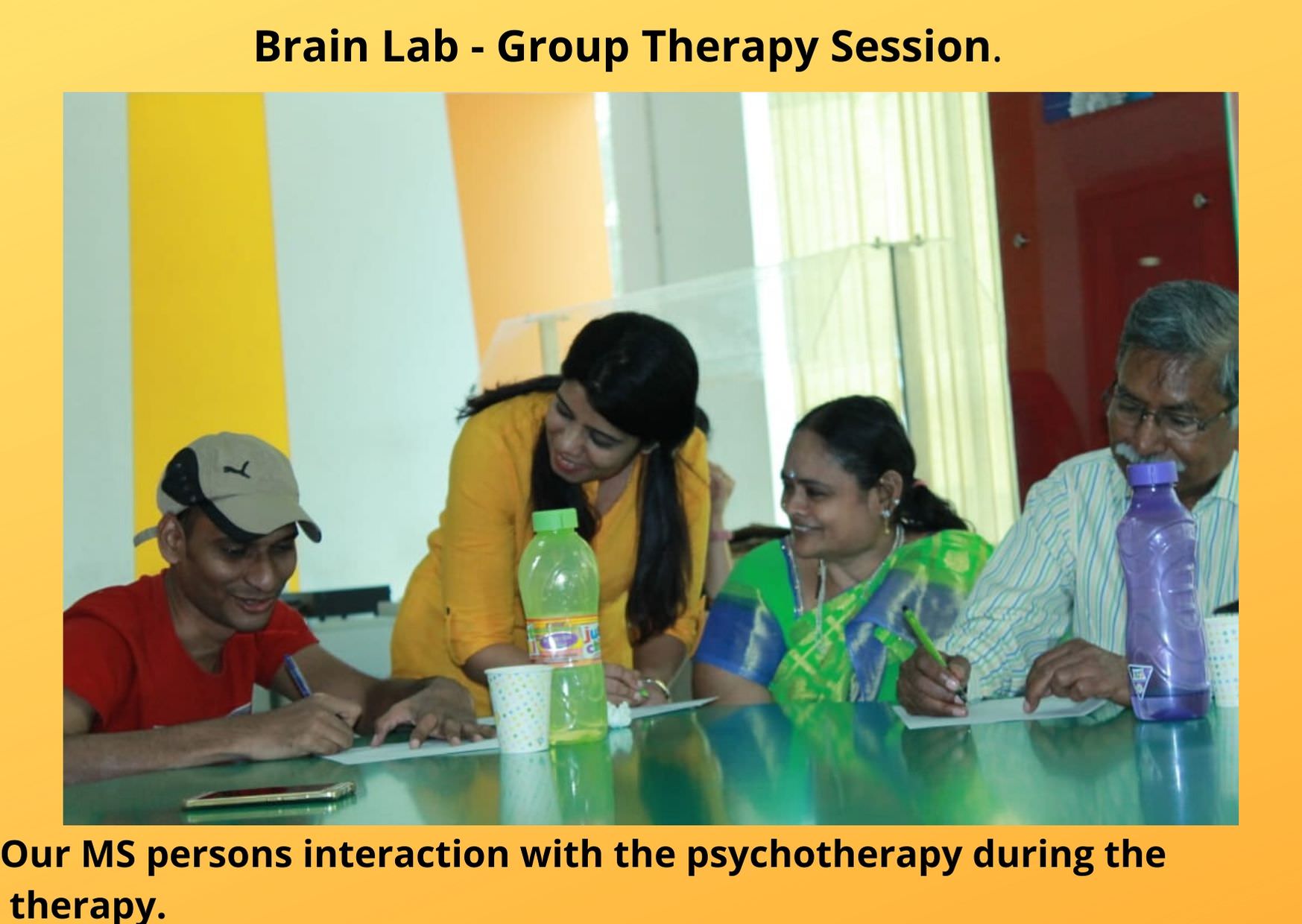 Brain Lab - Group Therapy Session.

Our MS persons interaction with the psychotherapy during the therapy.